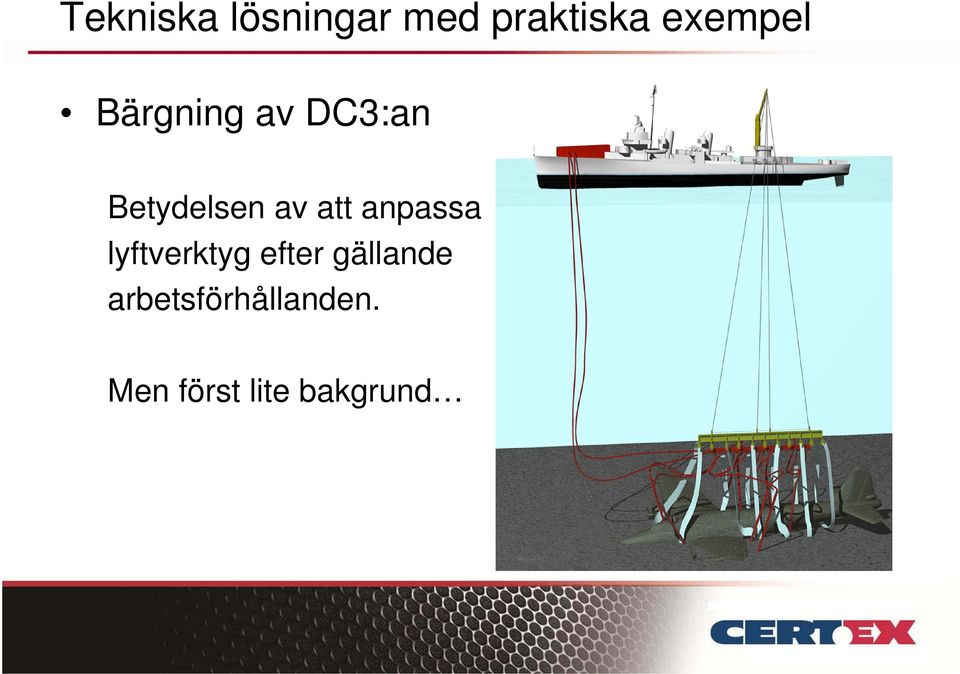 Tekniska lösningar med praktiska exempel

• Bärgning av DC3:an

Betydelsen av att anpassa lyftverktyg efter gällande arbetsförhållanden.

Men först lite bakgrund…

CERTEX